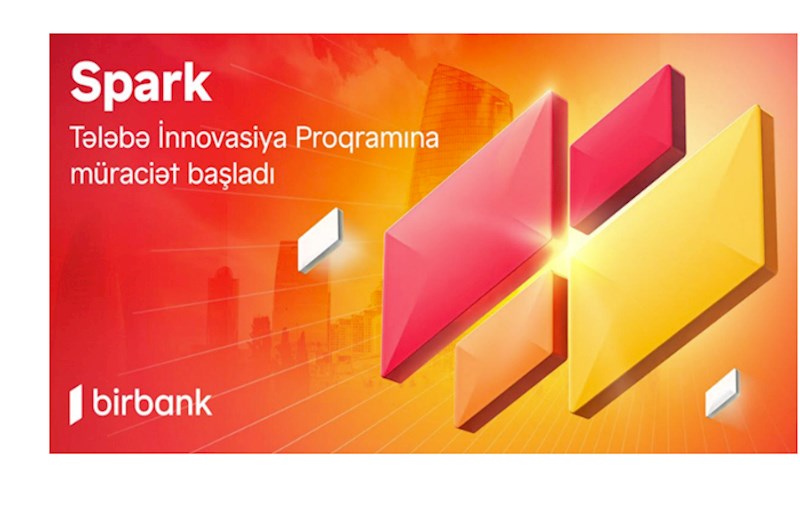 Spark

Tələbə İnnovasiya Proqramına müraciət başladı

birbank